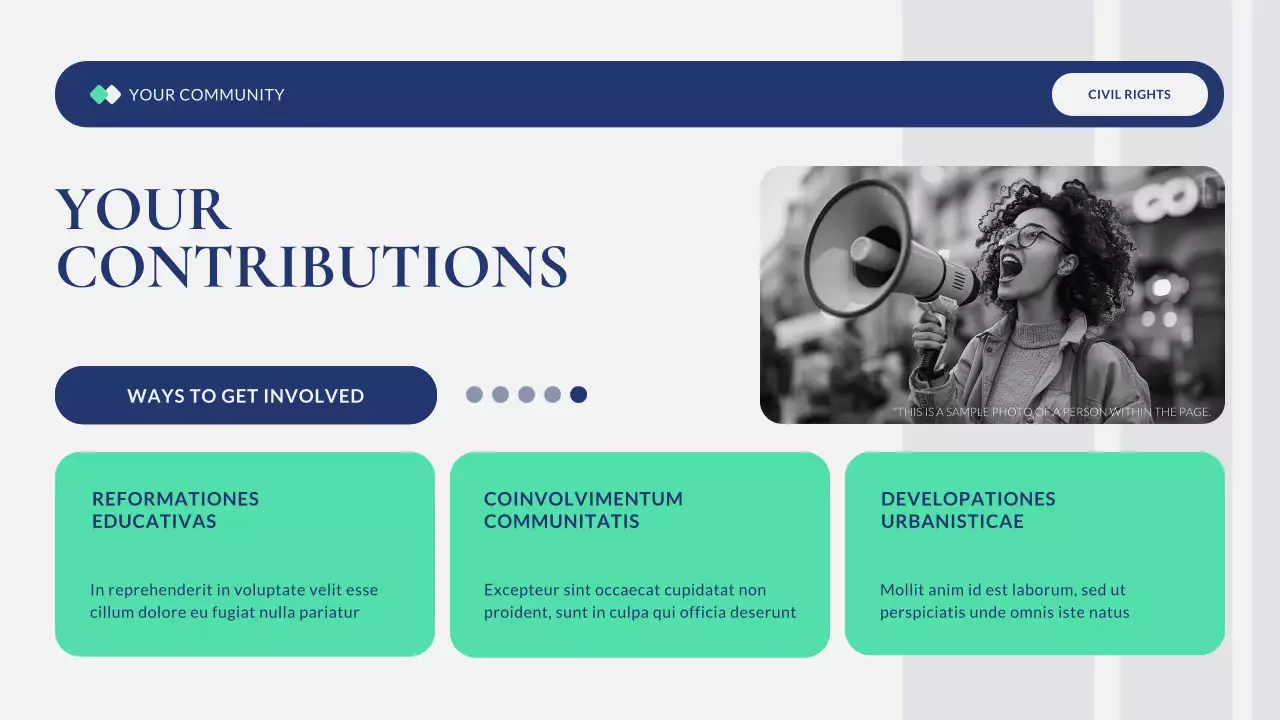 YOUR COMMUNITY

CIVIL RIGHTS

YOUR CONTRIBUTIONS

WAYS TO GET INVOLVED

*THIS IS A SAMPLE PHOTO OF A PERSON WITHIN THE PAGE.

REFORMATIONES EDUCATIVAS

In reprehenderit in voluptate velit esse cillum dolore eu fugiat nulla pariatur

COINVOLVIMENTUM COMMUNITATIS

Excepteur sint occaecat cupidatat non proident, sunt in culpa qui officia deserunt

DEVELOPATIONES URBANISTICAE

Mollit anim id est laborum, sed ut perspiciatis unde omnis iste natus